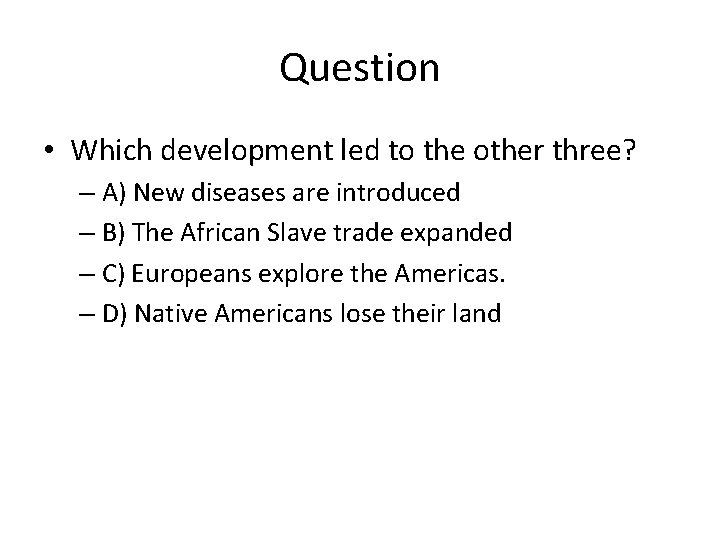 Question

• Which development led to the other three?
– A) New diseases are introduced
– B) The African Slave trade expanded
– C) Europeans explore the Americas.
– D) Native Americans lose their land